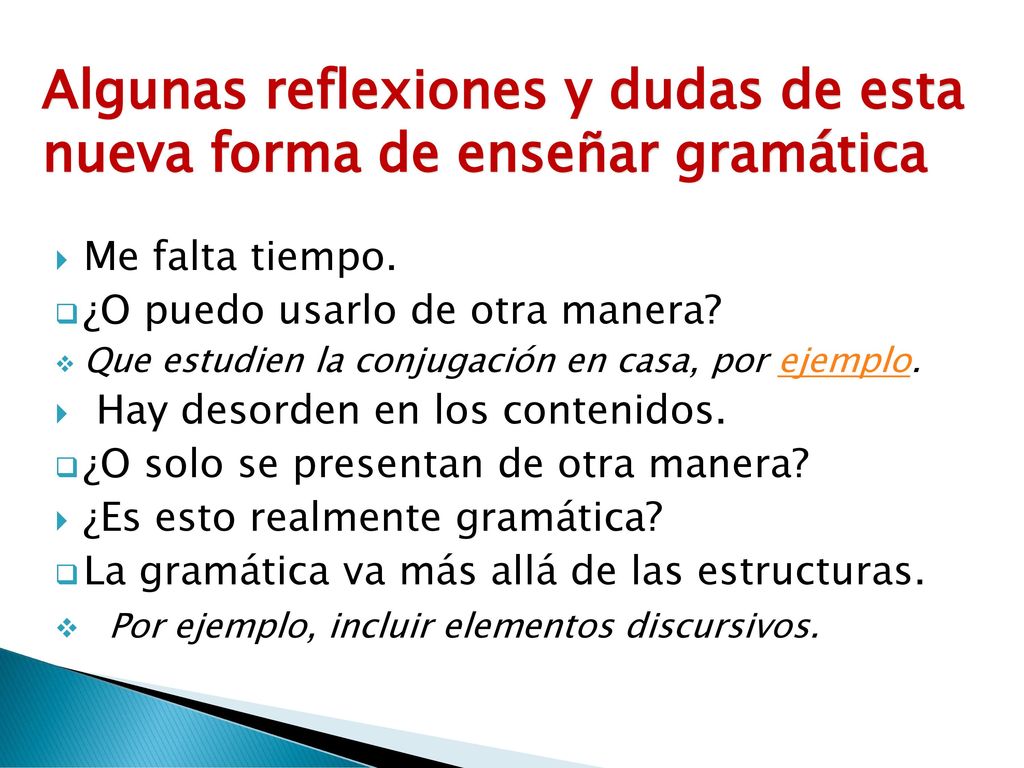 Algunas reflexiones y dudas de esta nueva forma de enseñar gramática

Me falta tiempo.
¿O puedo usarlo de otra manera?
Que estudien la conjugación en casa, por ejemplo.
Hay desorden en los contenidos.
¿O solo se presentan de otra manera?
¿Es esto realmente gramática?
La gramática va más allá de las estructuras.
Por ejemplo, incluir elementos discursivos.